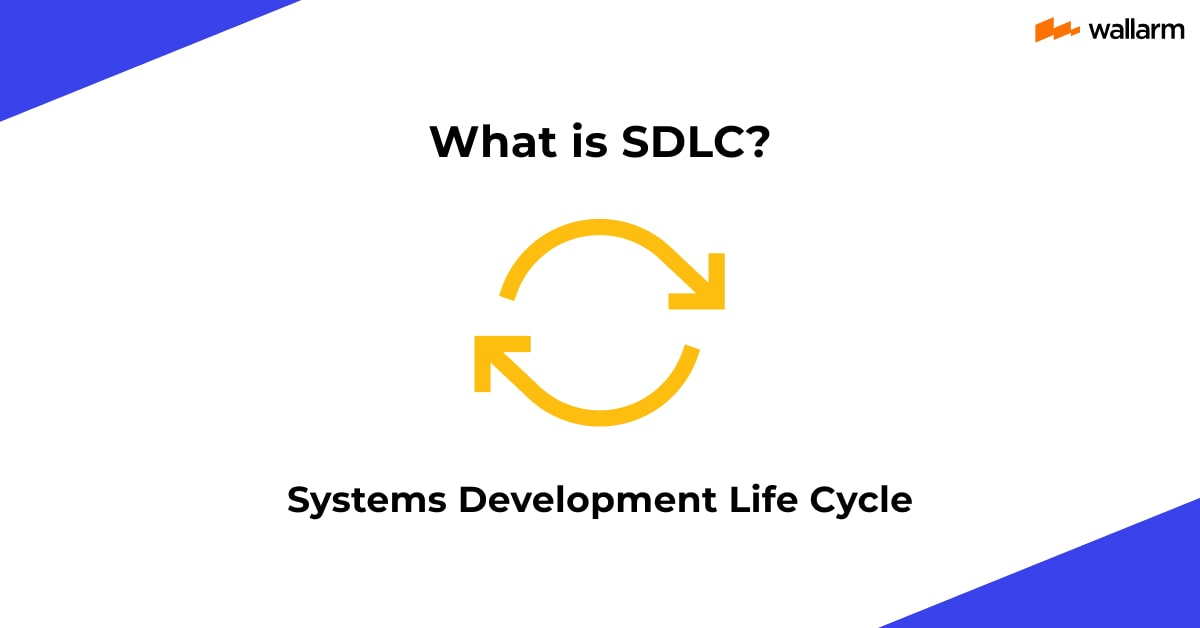 wallarm

What is SDLC?

Systems Development Life Cycle